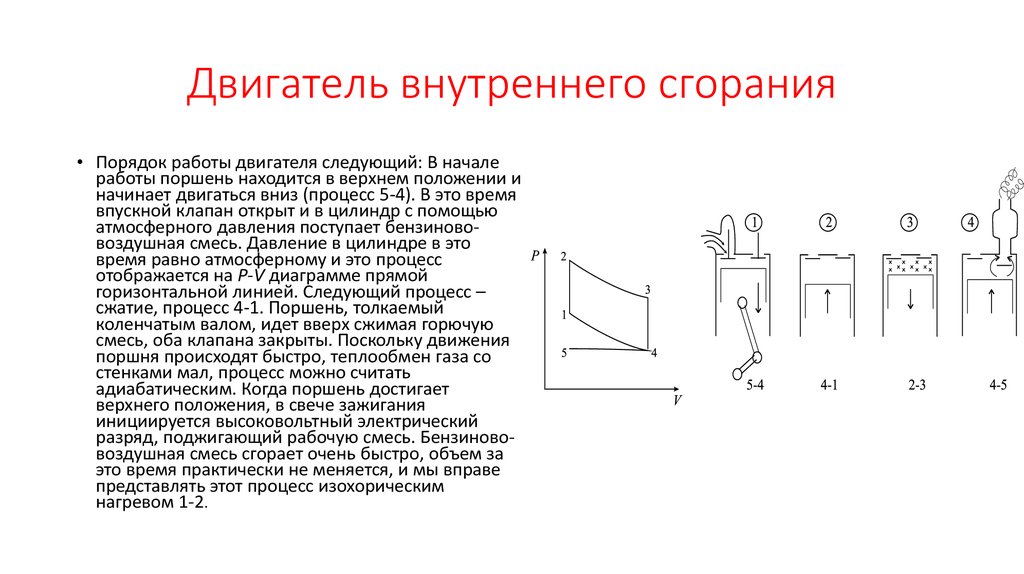 Двигатель внутреннего сгорания

• Порядок работы двигателя следующий: В начале работы поршень находится в верхнем положении и начинает двигаться вниз (процесс 5-4). В это время впускной клапан открыт и в цилиндр с помощью атмосферного давления поступает бензиново-воздушная смесь. Давление в цилиндре в это время равно атмосферному и это процесс отображается на P-V диаграмме прямой горизонтальной линией. Следующий процесс – сжатие, процесс 4-1. Поршень, толкаемый коленчатым валом, идет вверх сжимая горючую смесь, оба клапана закрыты. Поскольку движения поршня происходят быстро, теплообмен газа со стенками мал, процесс можно считать адиабатическим. Когда поршень достигает верхнего положения, в свече зажигания инициируется высоковольтный электрический разряд, поджигающий рабочую смесь. Бензиново-воздушная смесь сгорает очень быстро, объем за это время практически не меняется, и мы вправе представлять этот процесс изохорическим нагревом 1-2.

P
2
3
1
5
4
V

1
2
3
4
5-4
4-1
2-3
4-5